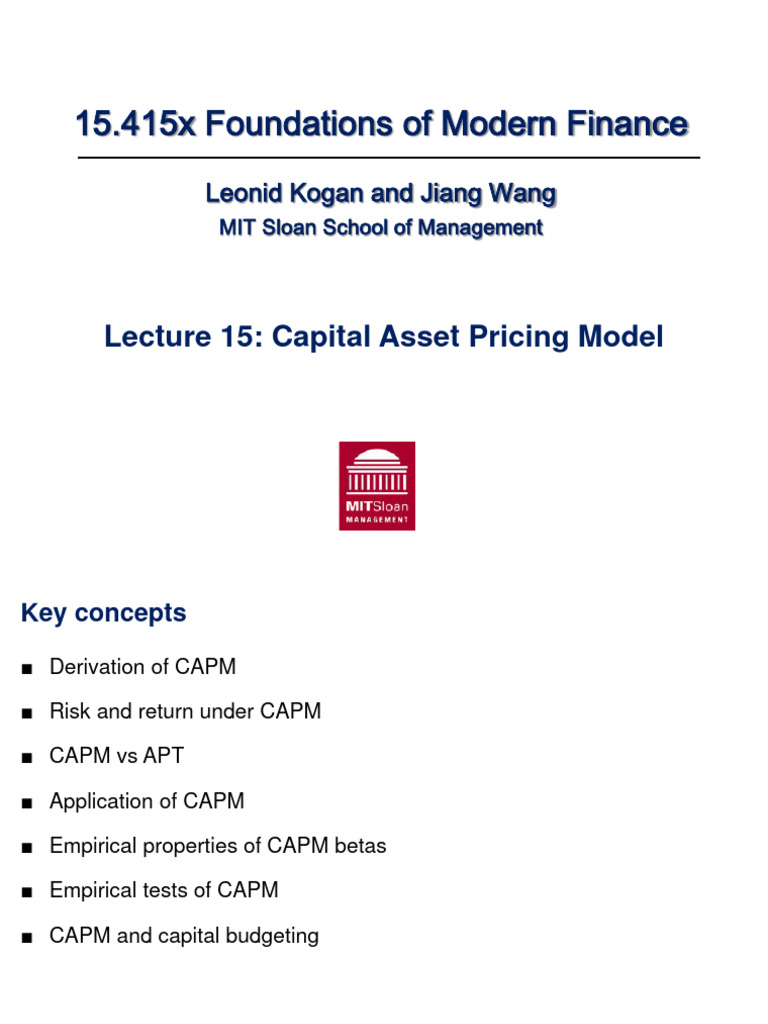 15.415x Foundations of Modern Finance

Leonid Kogan and Jiang Wang
MIT Sloan School of Management

Lecture 15: Capital Asset Pricing Model

MITSloan
MANAGEMENT

Key concepts

■ Derivation of CAPM
■ Risk and return under CAPM
■ CAPM vs APT
■ Application of CAPM
■ Empirical properties of CAPM betas
■ Empirical tests of CAPM
■ CAPM and capital budgeting